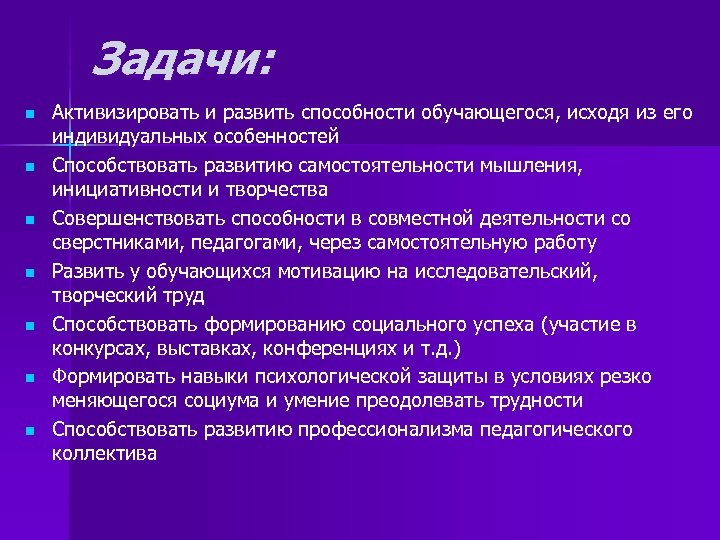 Задачи:

- Активизировать и развить способности обучающегося, исходя из его индивидуальных особенностей
- Способствовать развитию самостоятельности мышления, инициативности и творчества
- Совершенствовать способности в совместной деятельности со сверстниками, педагогами, через самостоятельную работу
- Развить у обучающихся мотивацию на исследовательский, творческий труд
- Способствовать формированию социального успеха (участие в конкурсах, выставках, конференциях и т.д.)
- Формировать навыки психологической защиты в условиях резко меняющегося социума и умение преодолевать трудности
- Способствовать развитию профессионализма педагогического коллектива